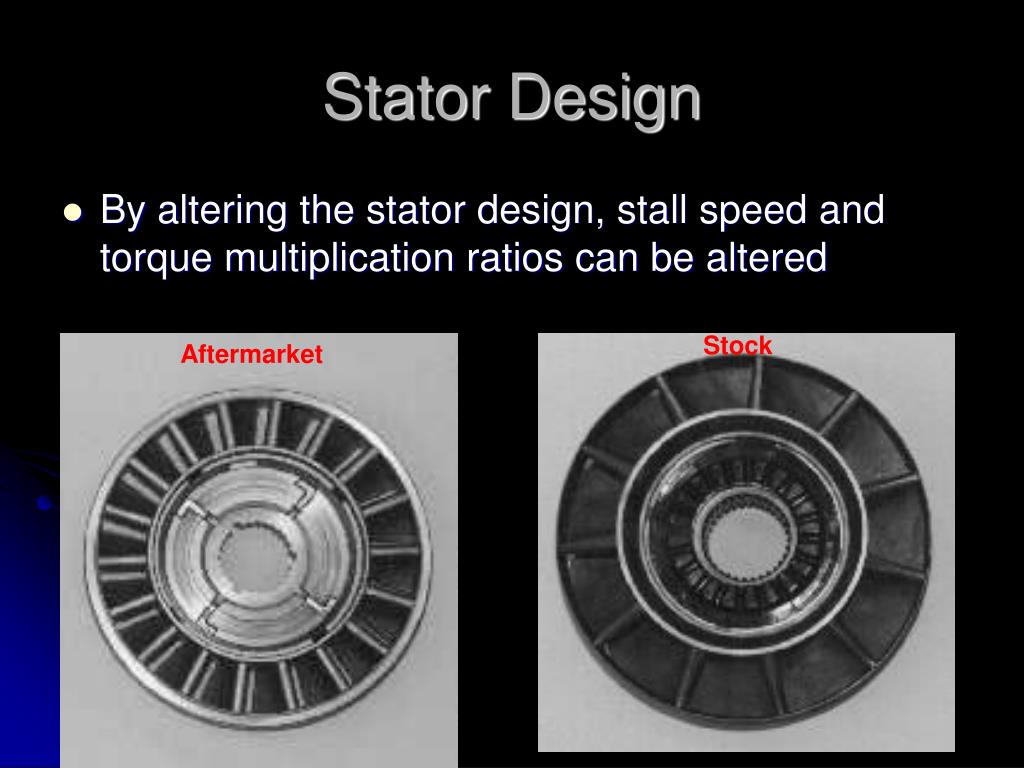 Stator Design

By altering the stator design, stall speed and torque multiplication ratios can be altered

Aftermarket

Stock